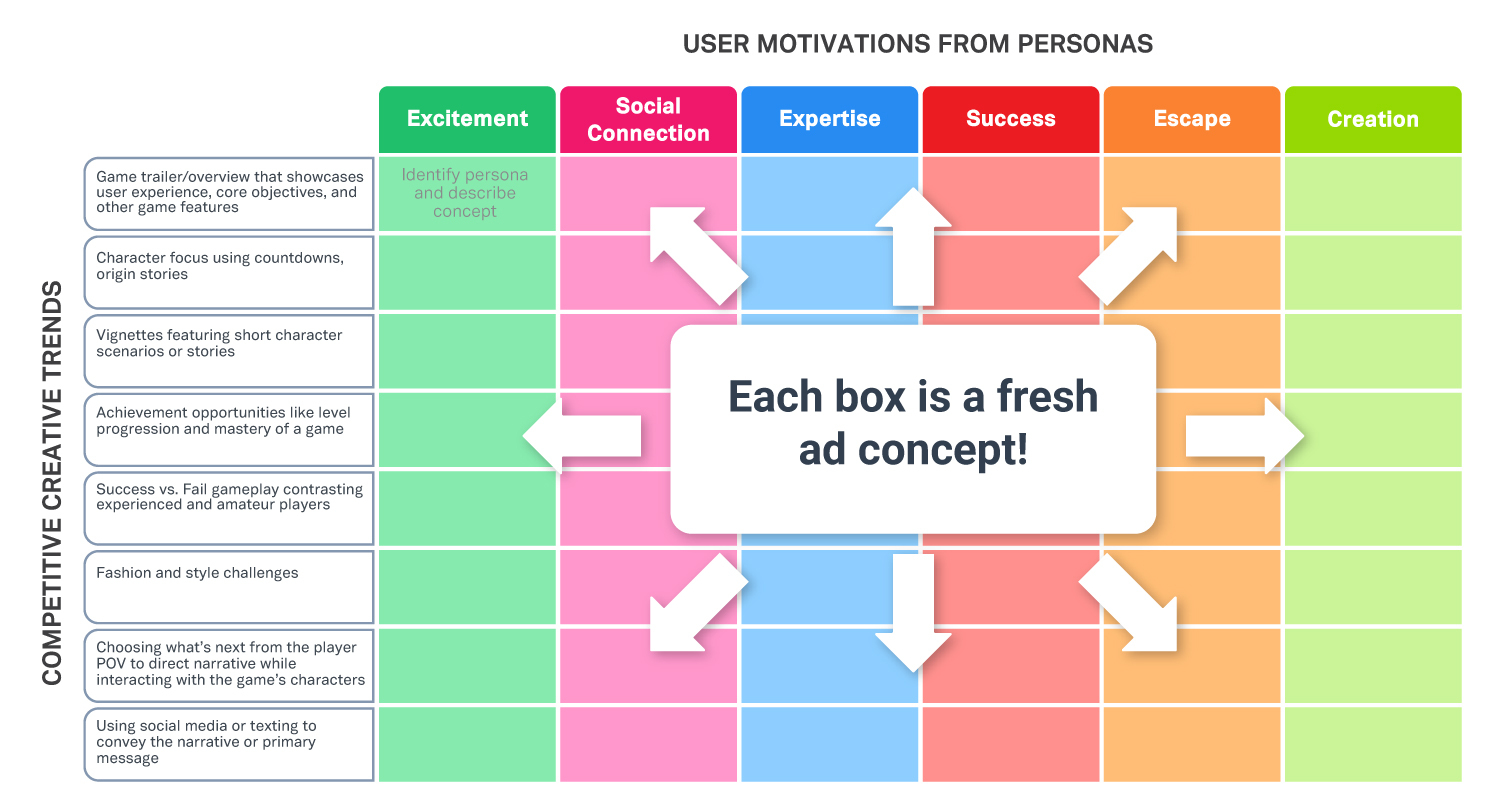 USER MOTIVATIONS FROM PERSONAS

COMPETITIVE CREATIVE TRENDS

| | Excitement | Social Connection | Expertise | Success | Escape | Creation |
|---|---|---|---|---|---|---|
| Game trailer/overview that showcases user experience, core objectives, and other game features | Identify persona and describe concept | | | | | |
| Character focus using countdowns, origin stories | | | | | | |
| Vignettes featuring short character scenarios or stories | | | | | | |
| Achievement opportunities like level progression and mastery of a game | | | | | | |
| Success vs. Fail gameplay contrasting experienced and amateur players | | | | | | |
| Fashion and style challenges | | | | | | |
| Choosing what's next from the player POV to direct narrative while interacting with the game's characters | | | | | | |
| Using social media or texting to convey the narrative or primary message | | | | | | |

Each box is a fresh ad concept!